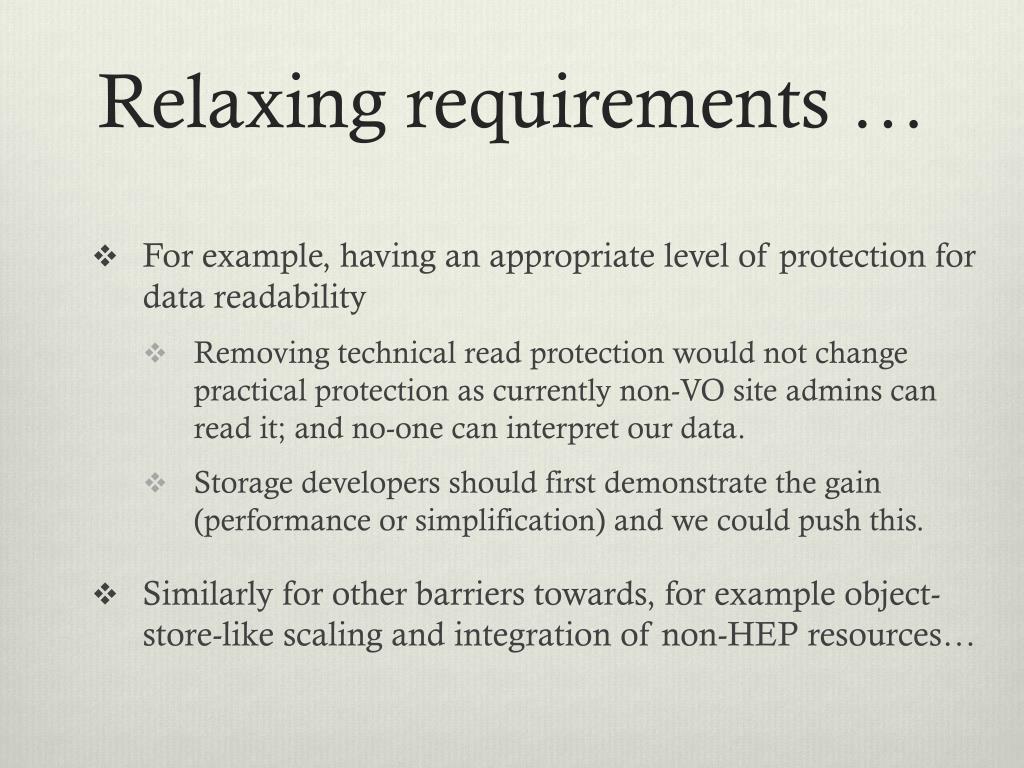 Relaxing requirements …

❖ For example, having an appropriate level of protection for data readability

❖ Removing technical read protection would not change practical protection as currently non-VO site admins can read it; and no-one can interpret our data.

❖ Storage developers should first demonstrate the gain (performance or simplification) and we could push this.

❖ Similarly for other barriers towards, for example object-store-like scaling and integration of non-HEP resources…